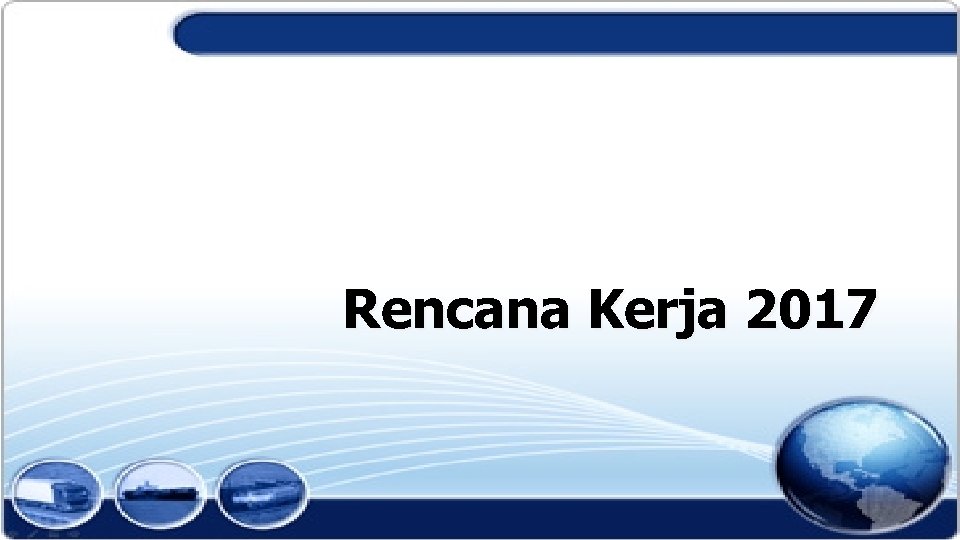 Rencana Kerja 2017